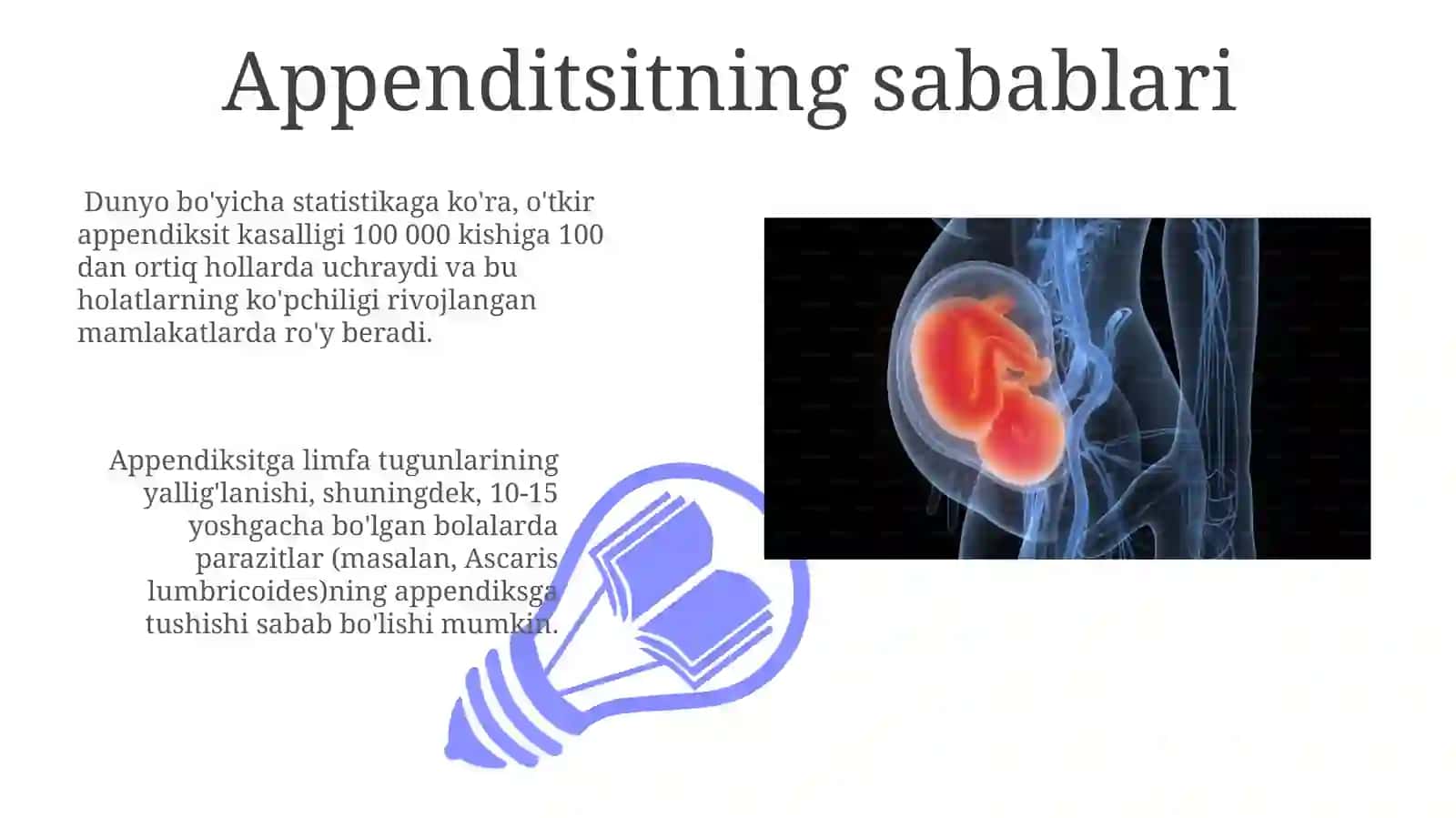 Appenditsitning sabablari

Dunyo bo'yicha statistikaga ko'ra, o'tkir appendiksit kasalligi 100 000 kishiga 100 dan ortiq hollarda uchraydi va bu holatlarning ko'pchiligi rivojlangan mamlakatlarda ro'y beradi.

Appendiksitga limfa tugunlarining yallig'lanishi, shuningdek, 10-15 yoshgacha bo'lgan bolalarda parazitlar (masalan, Ascaris lumbricoides)ning appendiksga tushishi sabab bo'lishi mumkin.